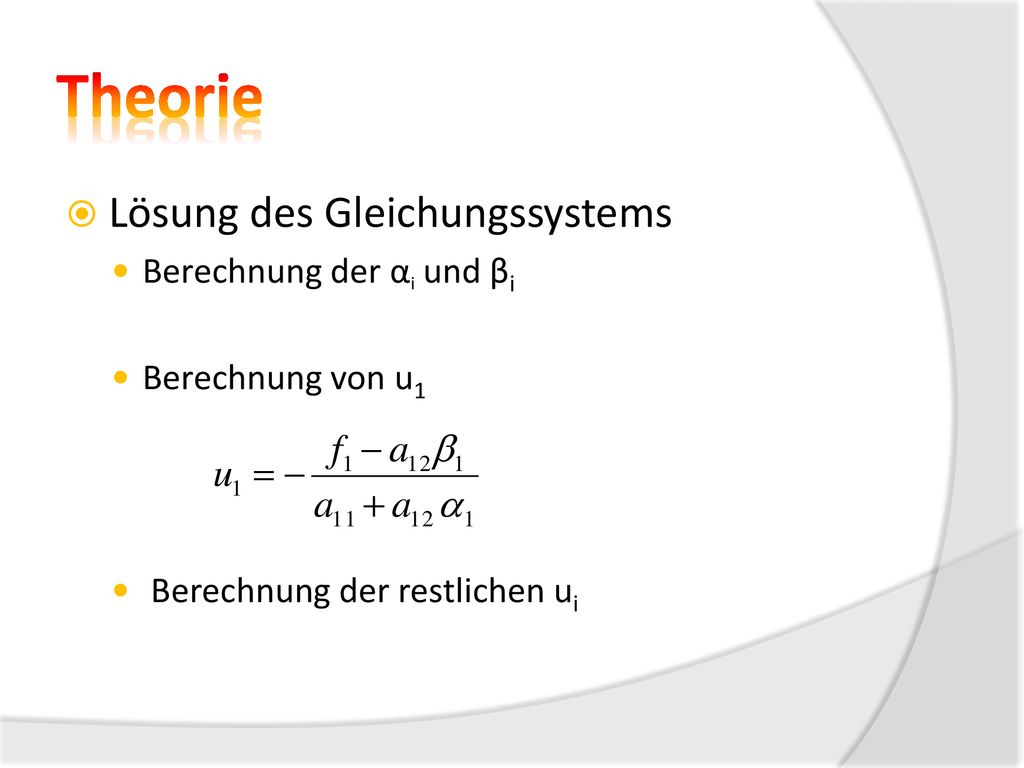 Theorie

Lösung des Gleichungssystems

Berechnung der $\alpha_i$ und $\beta_i$

Berechnung von $u_1$

$u_1 = -\frac{f_1 - a_{12}\beta_1}{a_{11} + a_{12}\alpha_1}$

Berechnung der restlichen $u_i$